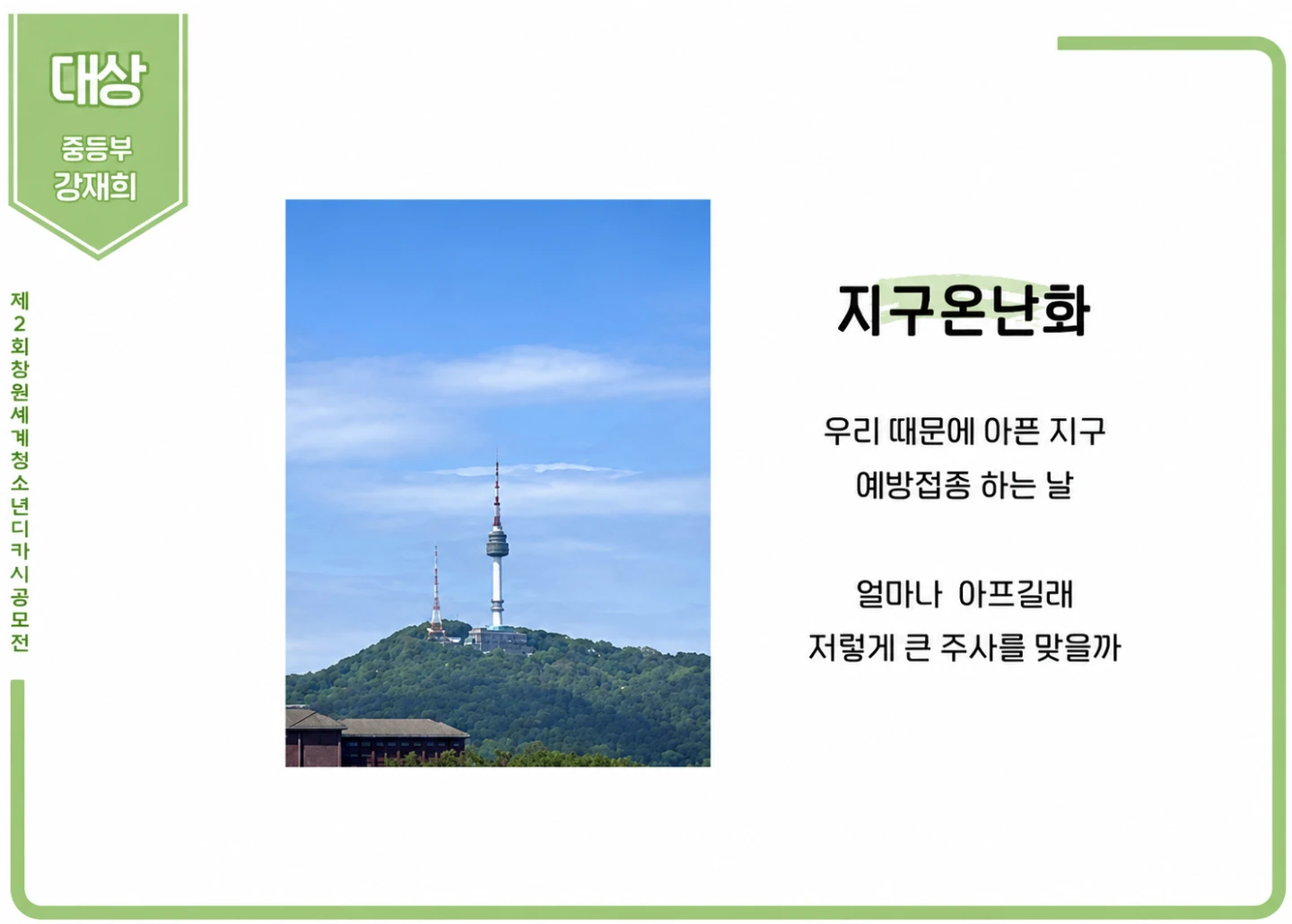 대상

중등부
강재희

제2회창원세계청소년디카시공모전

지구온난화

우리 때문에 아픈 지구
예방접종 하는 날

얼마나 아프길래
저렇게 큰 주사를 맞을까